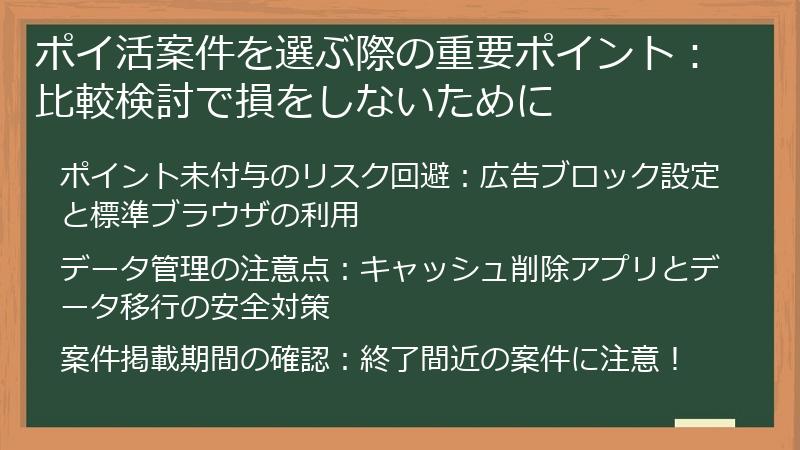 ポイ活案件を選ぶ際の重要ポイント：比較検討で損をしないために

ポイント未付与のリスク回避：広告ブロック設定と標準ブラウザの利用

データ管理の注意点：キャッシュ削除アプリとデータ移行の安全対策

案件掲載期間の確認：終了間近の案件に注意！